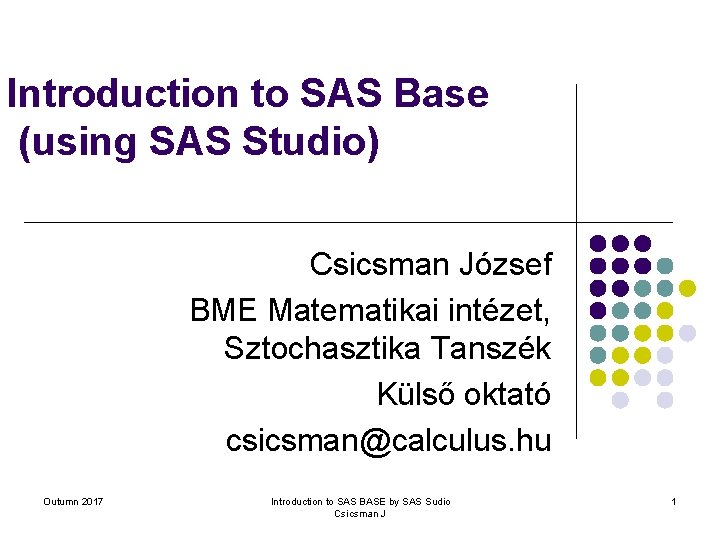 Introduction to SAS Base (using SAS Studio)

Csicsman József

BME Matematikai intézet, Sztochasztika Tanszék

Külső oktató

csicsman@calculus.hu

Outumn 2017

Introduction to SAS BASE by SAS Sudio
Csicsman J

1